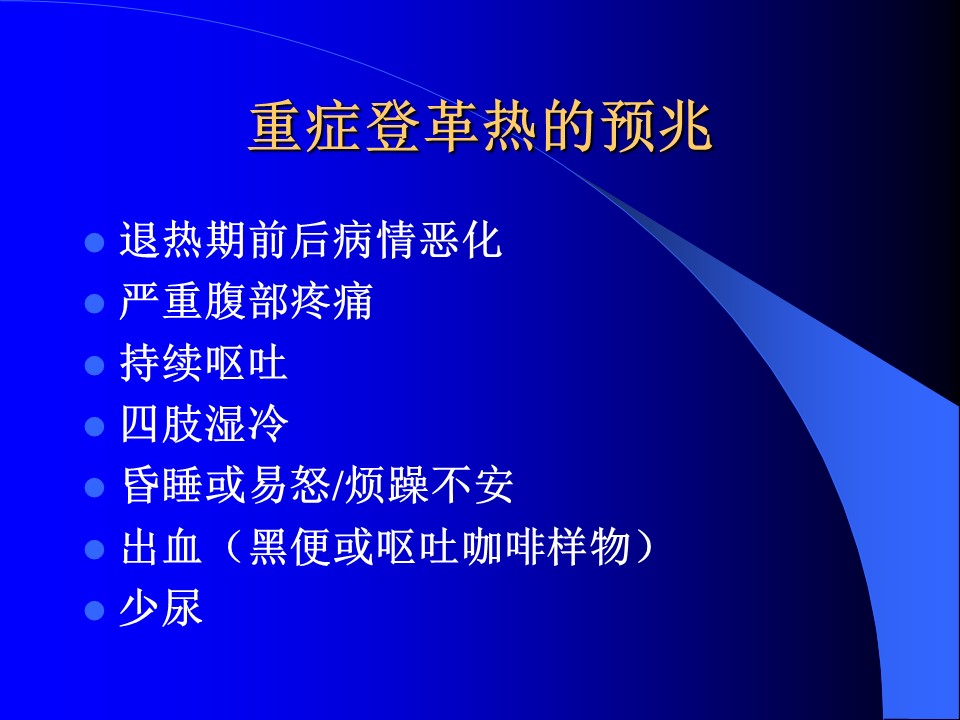 重症登革热的预兆

- 退热期前后病情恶化
- 严重腹部疼痛
- 持续呕吐
- 四肢湿冷
- 昏睡或易怒/烦躁不安
- 出血（黑便或呕吐咖啡样物）
- 少尿